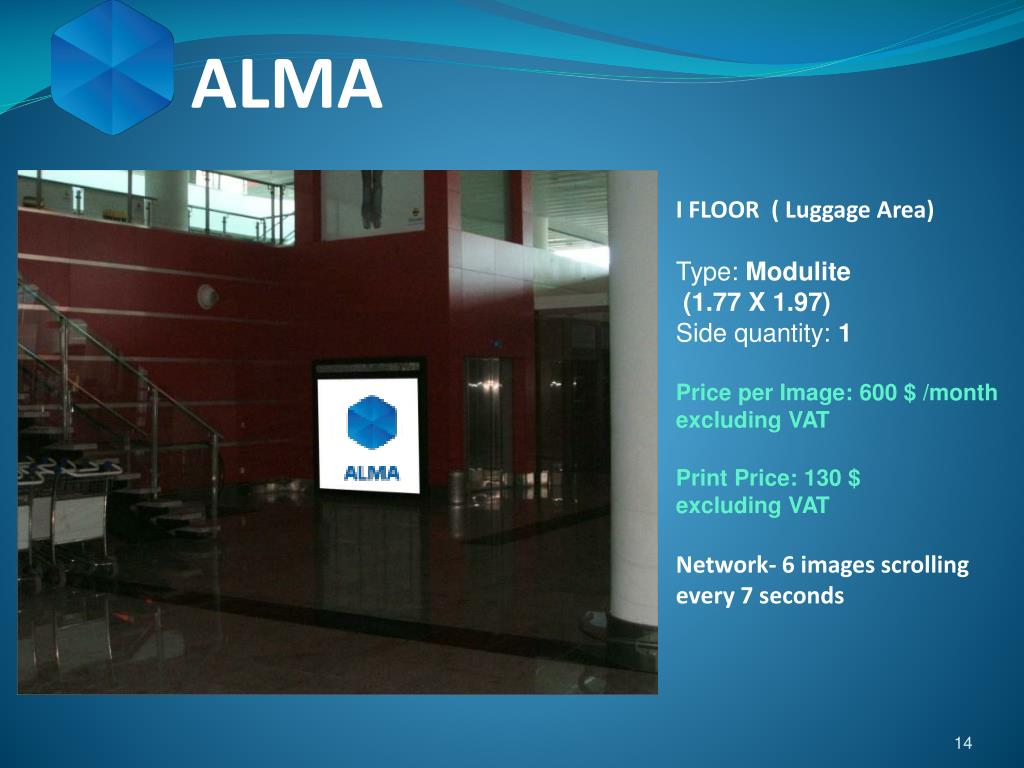 ALMA

ALMA

I FLOOR ( Luggage Area)

Type: Modulite
(1.77 X 1.97)
Side quantity: 1

Price per Image: 600 $ /month excluding VAT

Print Price: 130 $ excluding VAT

Network- 6 images scrolling every 7 seconds

14